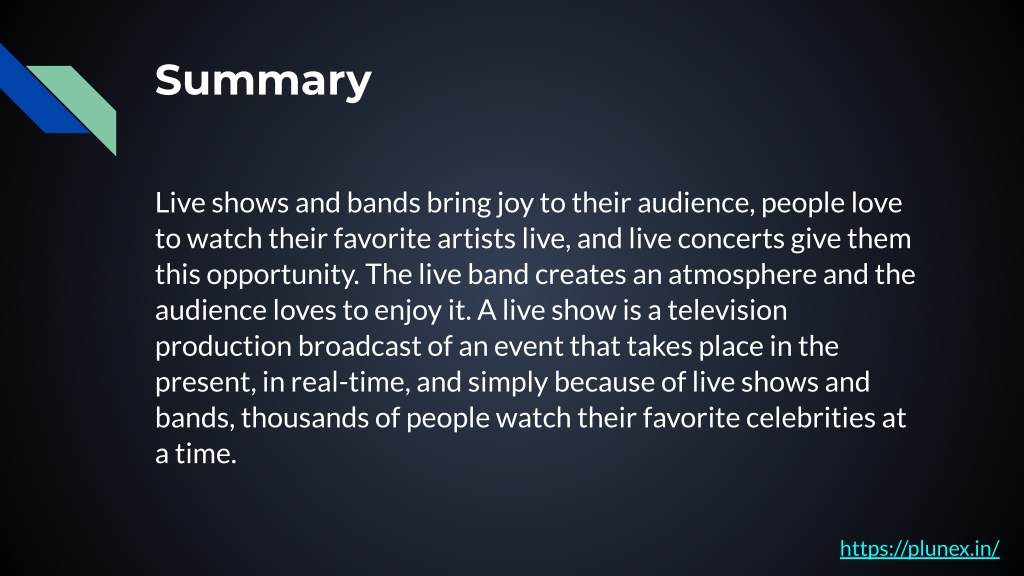 Summary

Live shows and bands bring joy to their audience, people love to watch their favorite artists live, and live concerts give them this opportunity. The live band creates an atmosphere and the audience loves to enjoy it. A live show is a television production broadcast of an event that takes place in the present, in real-time, and simply because of live shows and bands, thousands of people watch their favorite celebrities at a time.

https://plunex.in/